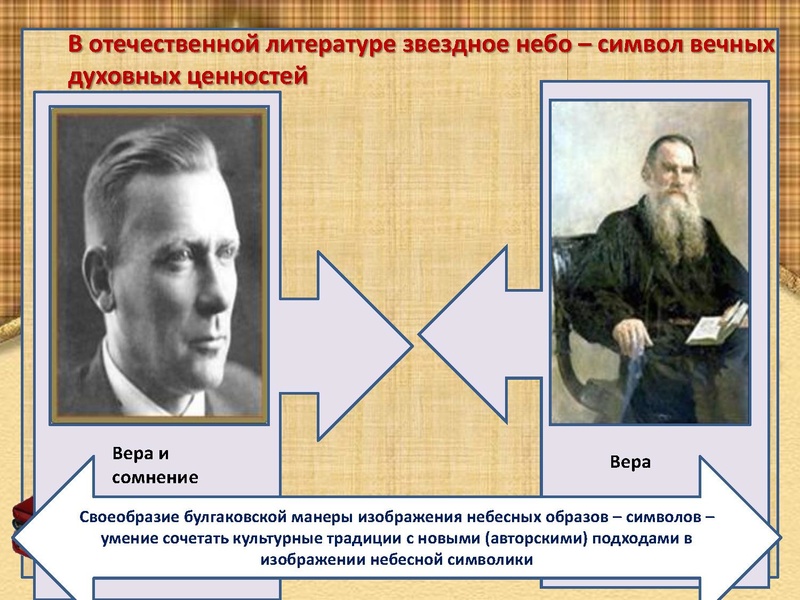 В отечественной литературе звездное небо – символ вечных духовных ценностей

Вера и сомнение

Вера

Своеобразие булгаковской манеры изображения небесных образов – символов – умение сочетать культурные традиции с новыми (авторскими) подходами в изображении небесной символики